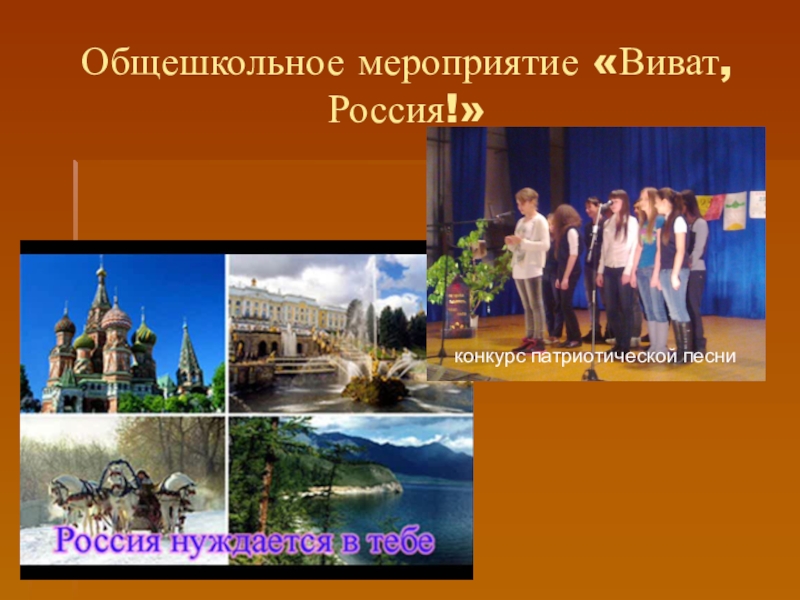 Общешкольное мероприятие «Виват, Россия!»

конкурс патриотической песни

Россия нуждается в тебе